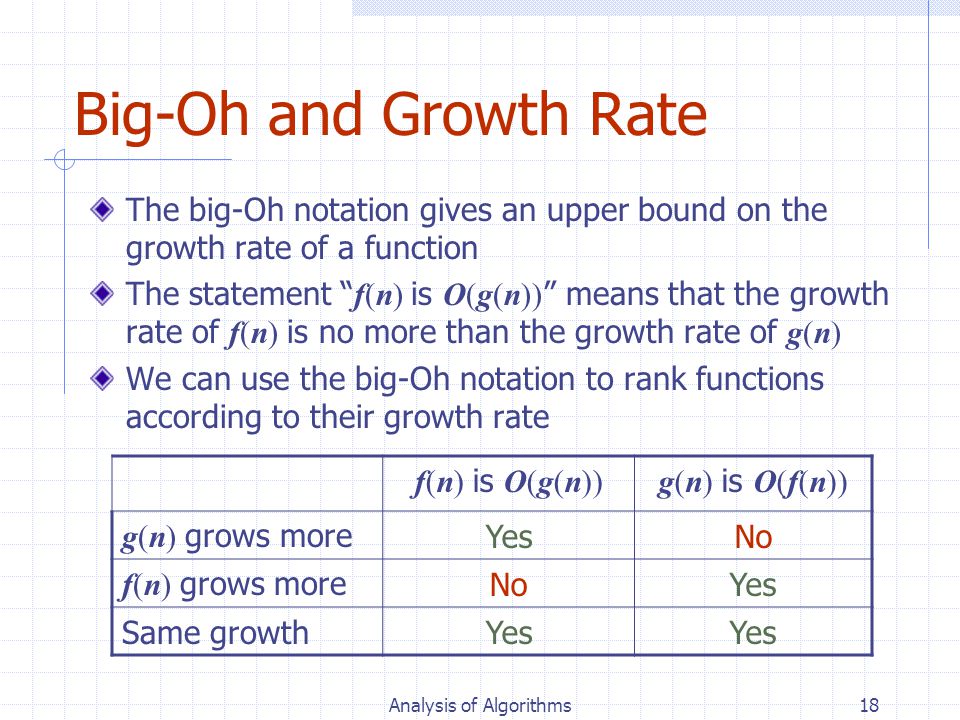 Big-Oh and Growth Rate

The big-Oh notation gives an upper bound on the growth rate of a function

The statement "$f(n)$ is $O(g(n))$" means that the growth rate of $f(n)$ is no more than the growth rate of $g(n)$

We can use the big-Oh notation to rank functions according to their growth rate

| | $f(n)$ is $O(g(n))$ | $g(n)$ is $O(f(n))$ |
|---|---|---|
| $g(n)$ grows more | Yes | No |
| $f(n)$ grows more | No | Yes |
| Same growth | Yes | Yes |

Analysis of Algorithms 18